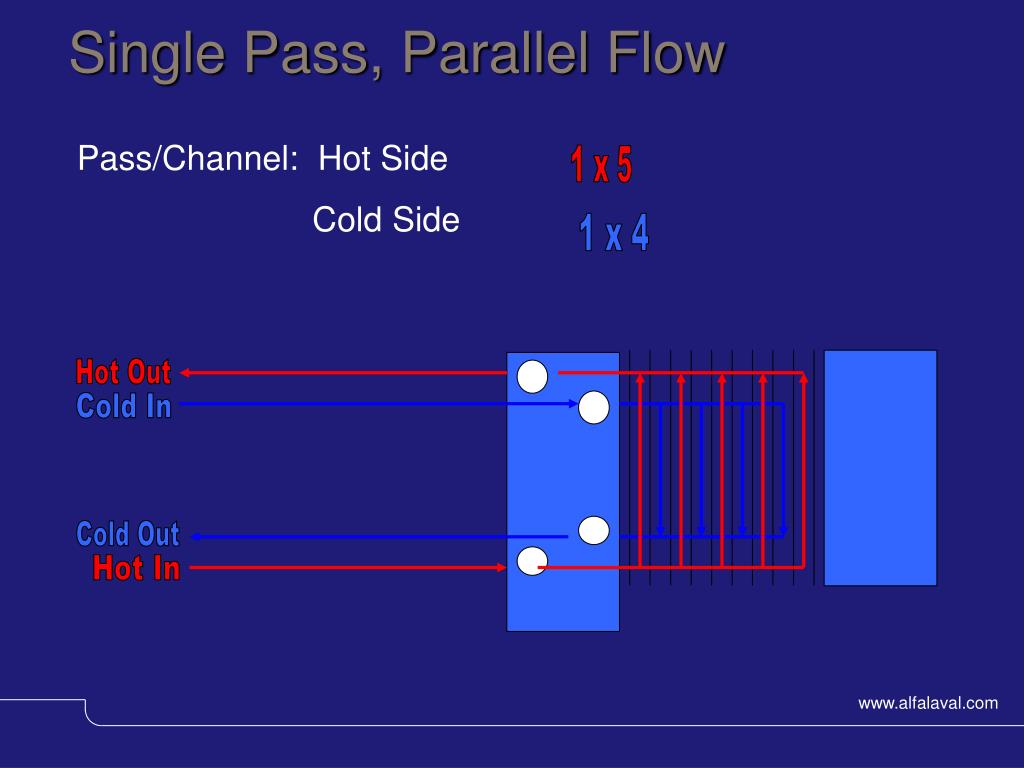 Single Pass, Parallel Flow

Pass/Channel: Hot Side 1 x 5

Cold Side 1 x 4

Hot Out
Cold In

Cold Out
Hot In

www.alfalaval.com